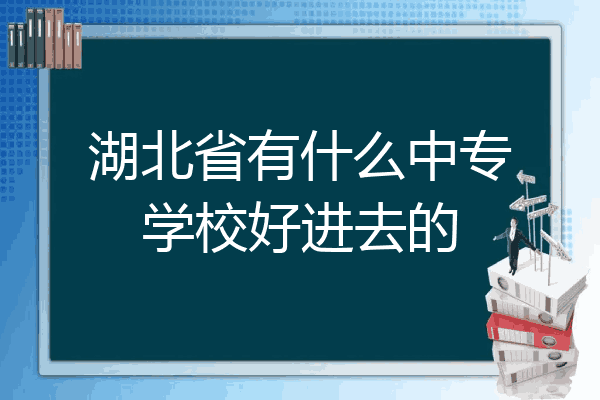 湖北省有什么中专学校好进去的